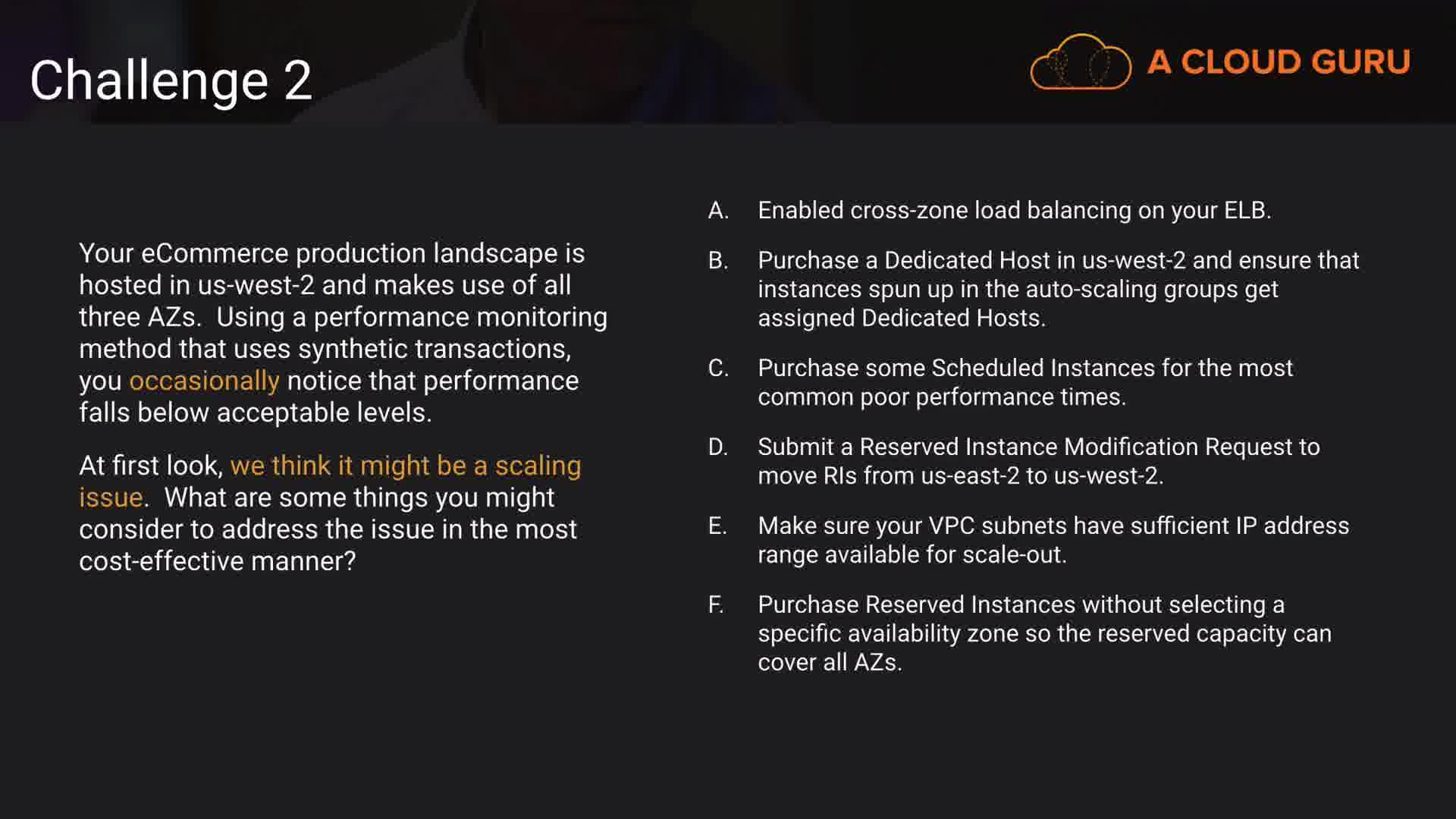 Challenge 2

A CLOUD GURU

Your eCommerce production landscape is hosted in us-west-2 and makes use of all three AZs.  Using a performance monitoring method that uses synthetic transactions, you occasionally notice that performance falls below acceptable levels.

At first look, we think it might be a scaling issue.  What are some things you might consider to address the issue in the most cost-effective manner?

A. Enabled cross-zone load balancing on your ELB.

B. Purchase a Dedicated Host in us-west-2 and ensure that instances spun up in the auto-scaling groups get assigned Dedicated Hosts.

C. Purchase some Scheduled Instances for the most common poor performance times.

D. Submit a Reserved Instance Modification Request to move RIs from us-east-2 to us-west-2.

E. Make sure your VPC subnets have sufficient IP address range available for scale-out.

F. Purchase Reserved Instances without selecting a specific availability zone so the reserved capacity can cover all AZs.